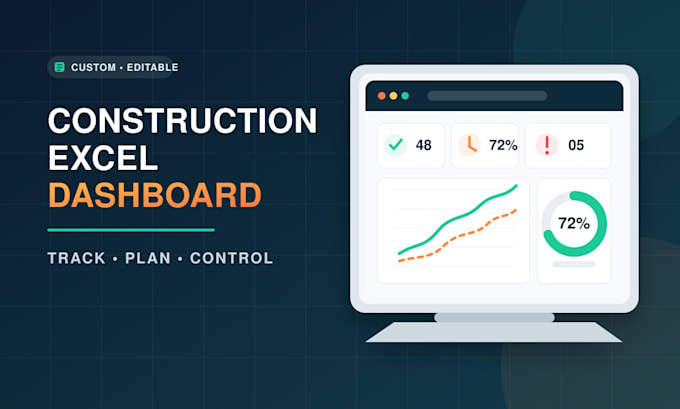 CUSTOM • EDITABLE

CONSTRUCTION EXCEL DASHBOARD

TRACK • PLAN • CONTROL

48

72%

05

72%